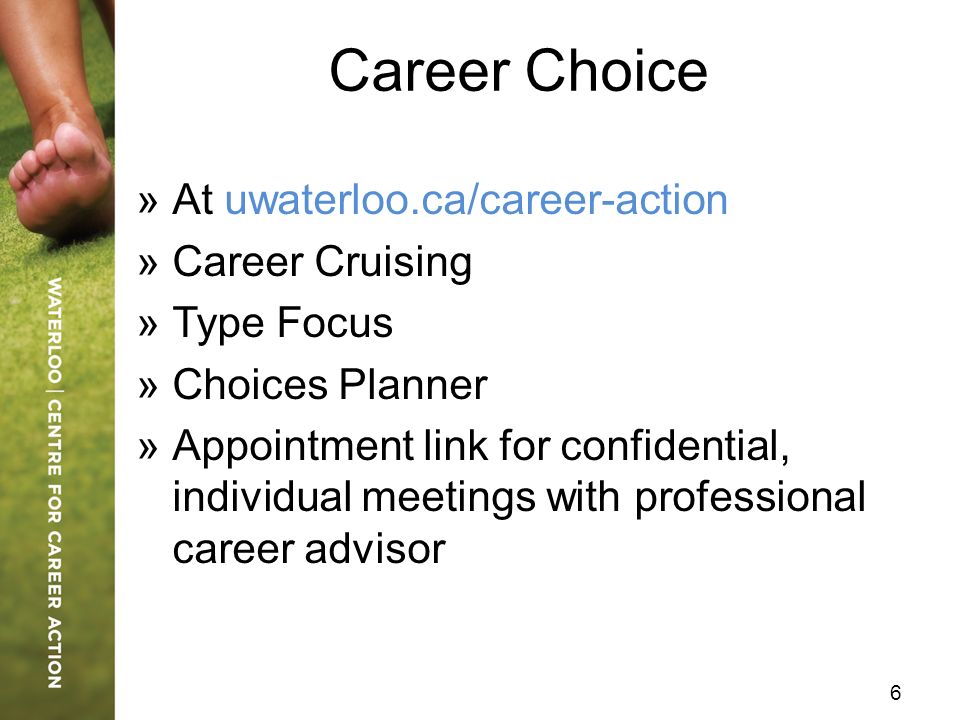 WATERLOO | CENTRE FOR CAREER ACTION

Career Choice

» At uwaterloo.ca/career-action
» Career Cruising
» Type Focus
» Choices Planner
» Appointment link for confidential, individual meetings with professional career advisor

6